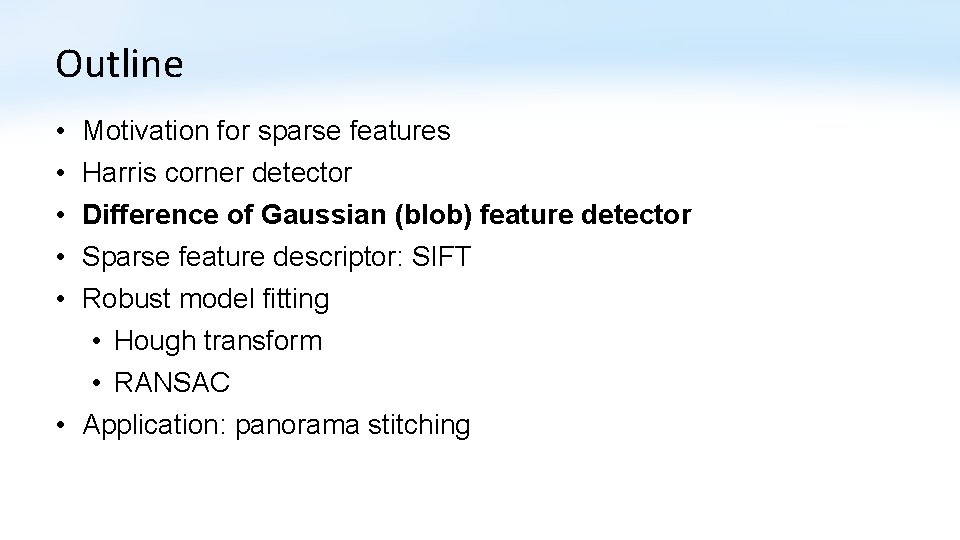 Outline

• Motivation for sparse features
• Harris corner detector
• Difference of Gaussian (blob) feature detector
• Sparse feature descriptor: SIFT
• Robust model fitting
  • Hough transform
  • RANSAC
• Application: panorama stitching